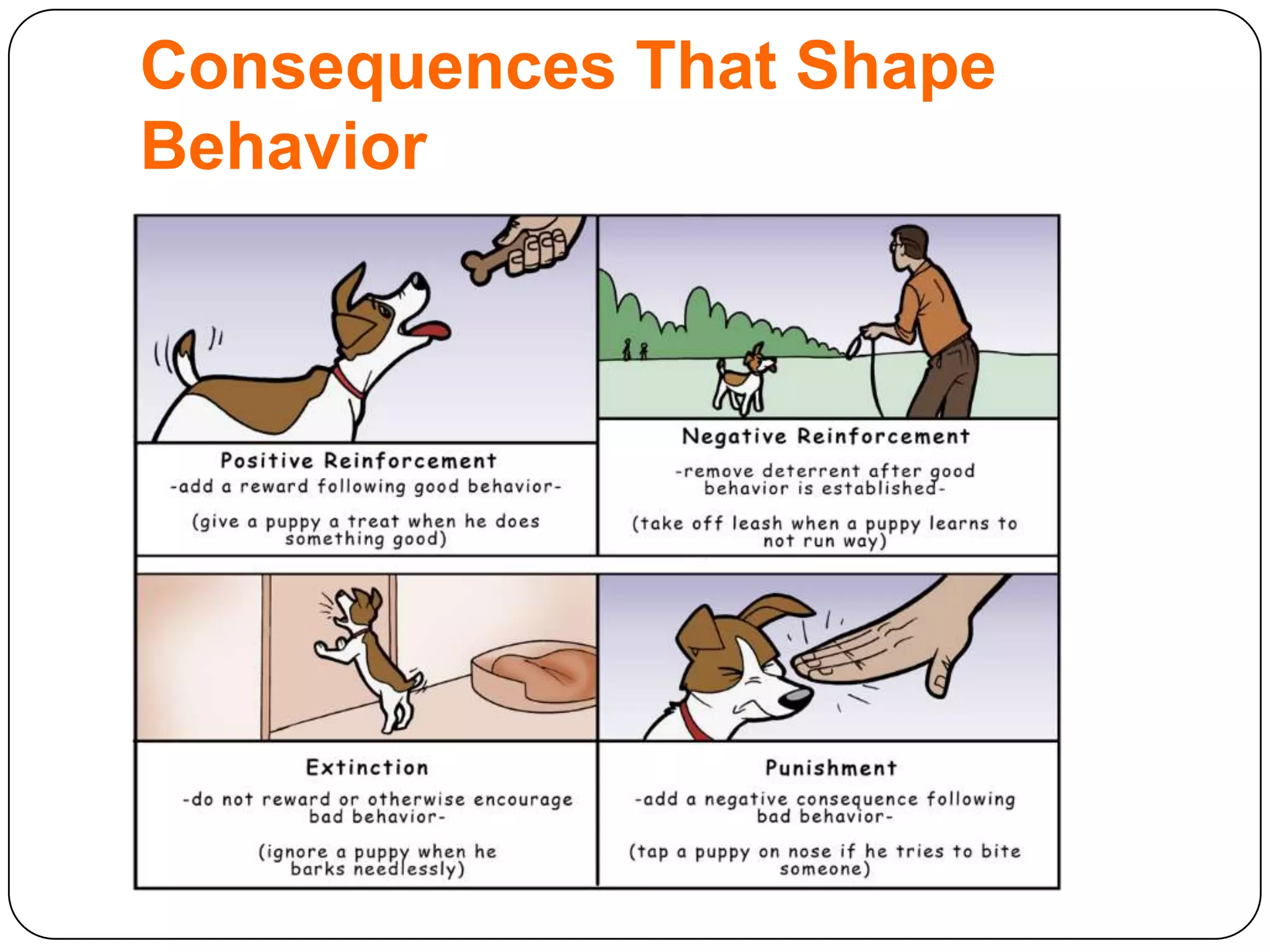 Consequences That Shape Behavior

Positive Reinforcement
-add a reward following good behavior-

(give a puppy a treat when he does something good)

Negative Reinforcement
-remove deterrent after good behavior is established-

(take off leash when a puppy learns to not run way)

Extinction
-do not reward or otherwise encourage bad behavior-

(ignore a puppy when he barks needlessly)

Punishment
-add a negative consequence following bad behavior-

(tap a puppy on nose if he tries to bite someone)